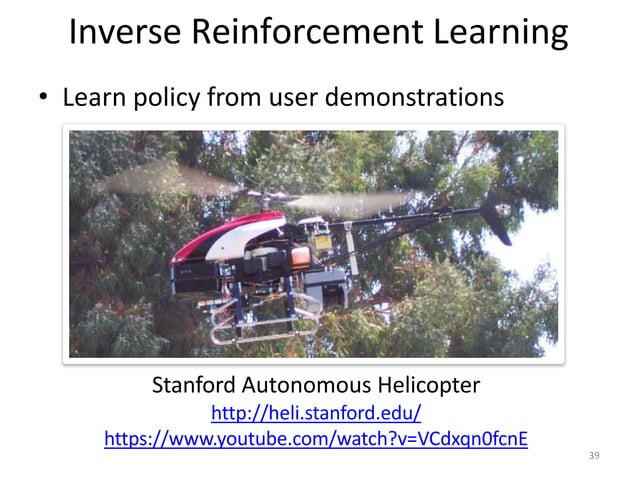 Inverse Reinforcement Learning

• Learn policy from user demonstrations

Stanford Autonomous Helicopter
http://heli.stanford.edu/
https://www.youtube.com/watch?v=VCdxqn0fcnE

39